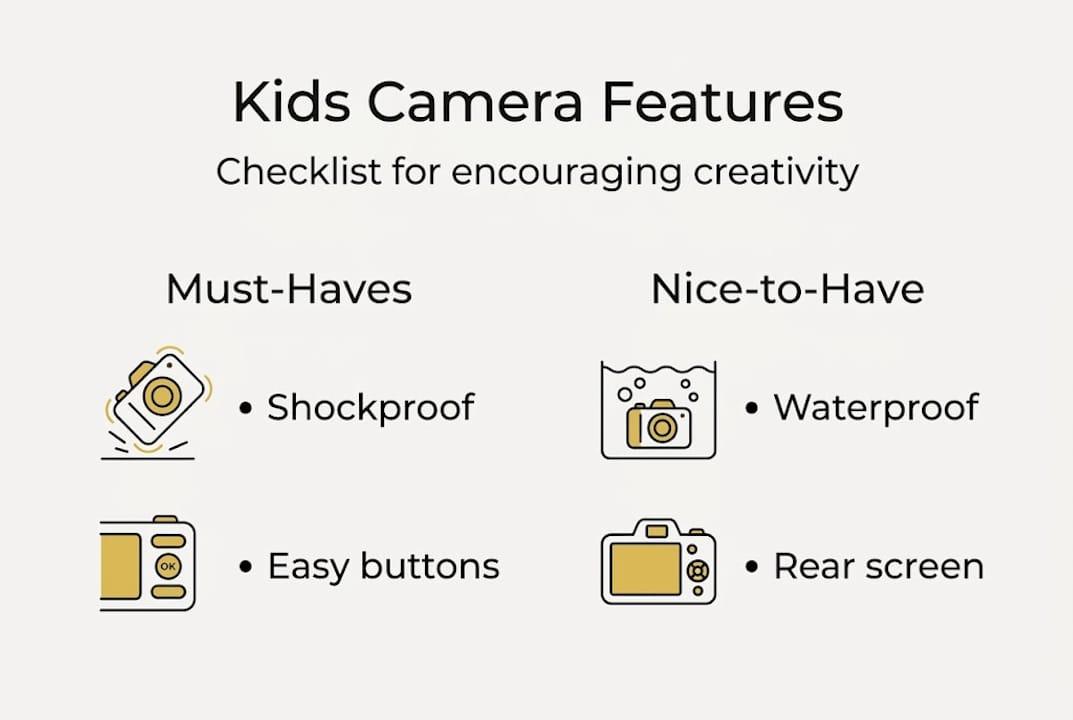 Kids Camera Features

Checklist for encouraging creativity

Must-Haves

• Shockproof

OK

• Easy buttons

Nice-to-Have

• Waterproof

• Rear screen